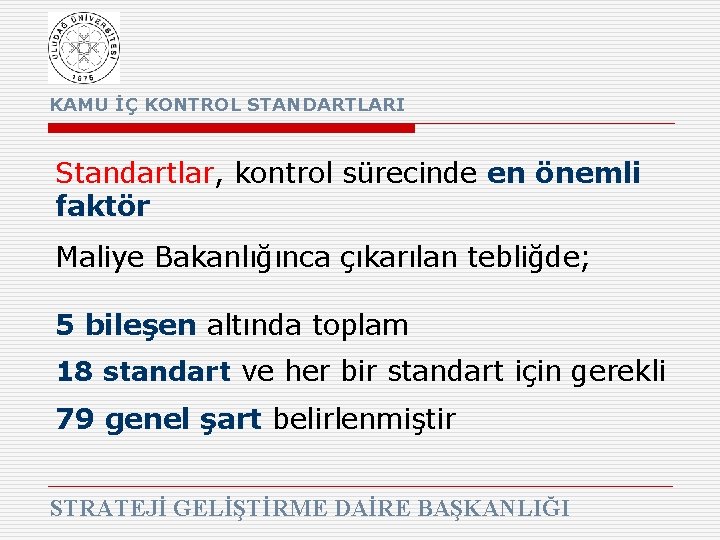 ULUDAĞ ÜNİVERSİTESİ
1975

KAMU İÇ KONTROL STANDARTLARI

Standartlar, kontrol sürecinde en önemli faktör

Maliye Bakanlığınca çıkarılan tebliğde;

5 bileşen altında toplam

18 standart ve her bir standart için gerekli

79 genel şart belirlenmiştir

STRATEJİ GELİŞTİRME DAİRE BAŞKANLIĞI